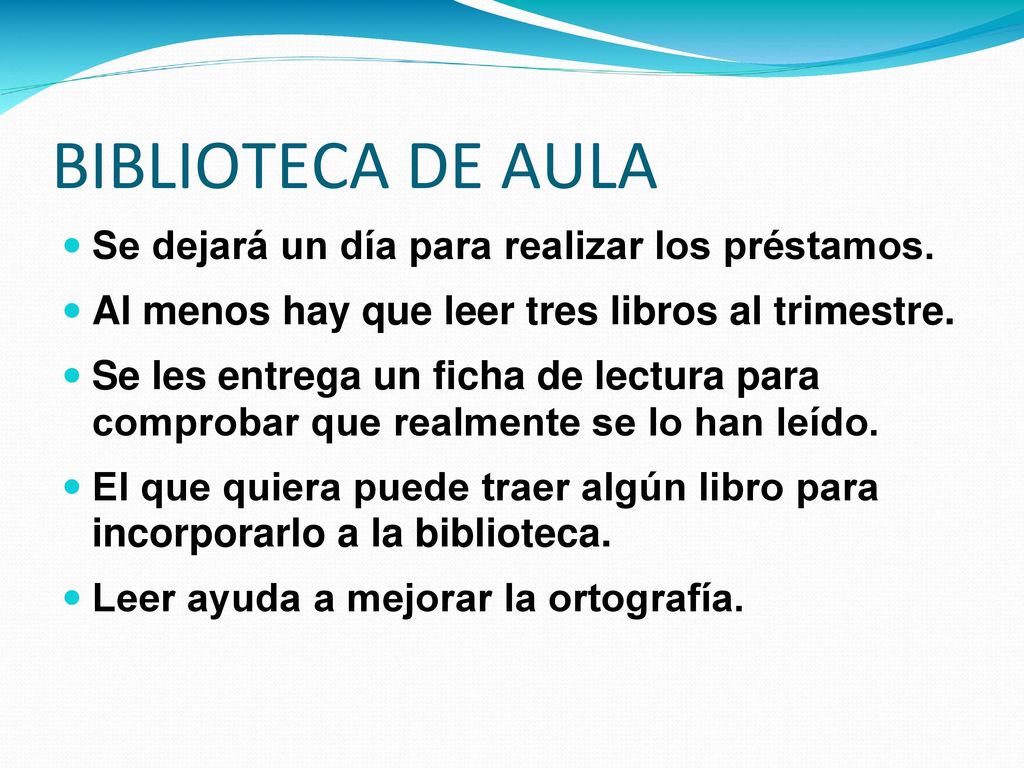 BIBLIOTECA DE AULA

- Se dejará un día para realizar los préstamos.
- Al menos hay que leer tres libros al trimestre.
- Se les entrega un ficha de lectura para comprobar que realmente se lo han leído.
- El que quiera puede traer algún libro para incorporarlo a la biblioteca.
- Leer ayuda a mejorar la ortografía.